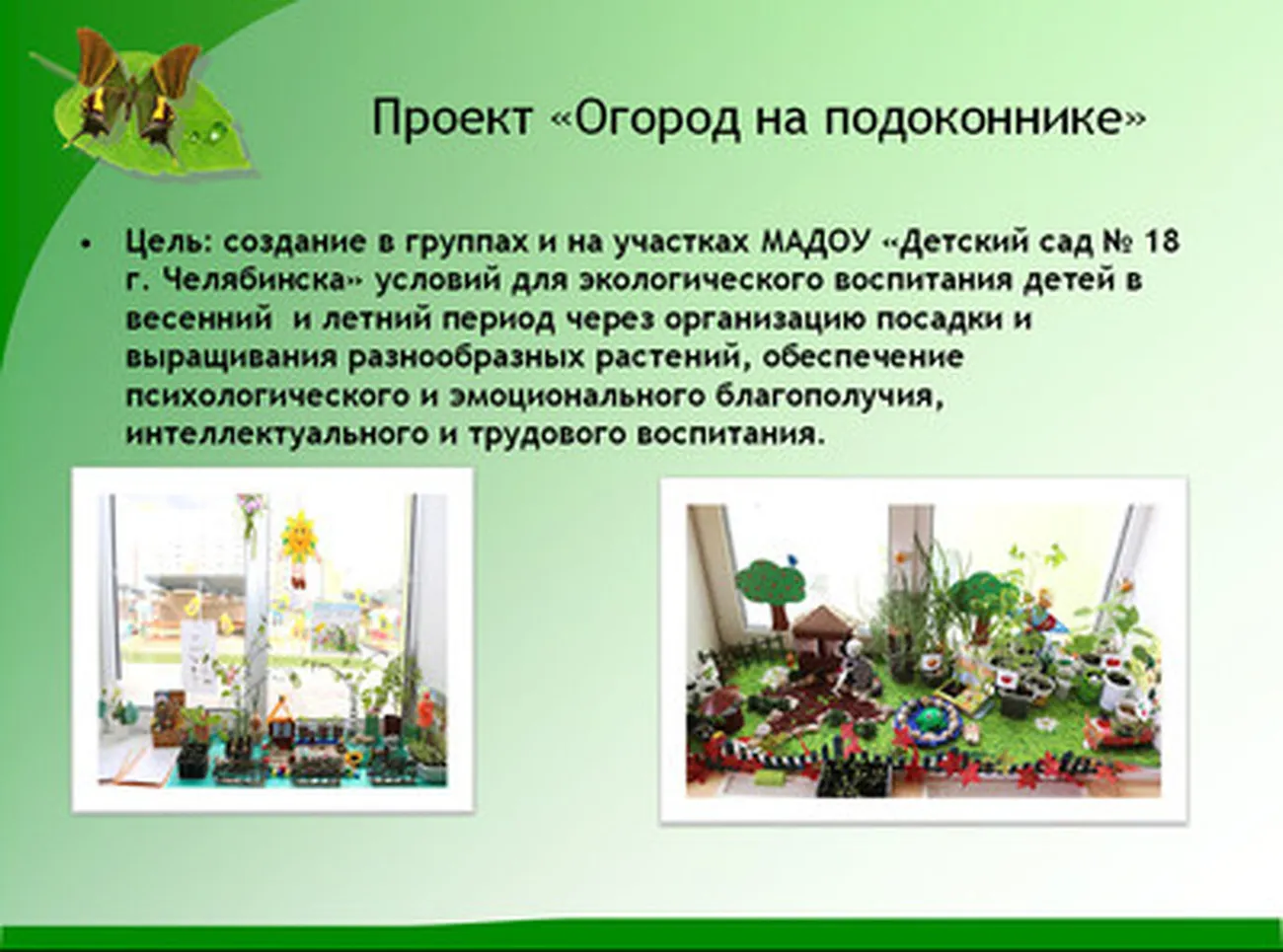 Проект «Огород на подоконнике»

• Цель: создание в группах и на участках МАДОУ «Детский сад № 18 г. Челябинска» условий для экологического воспитания детей в весенний и летний период через организацию посадки и выращивания разнообразных растений, обеспечение психологического и эмоционального благополучия, интеллектуального и трудового воспитания.